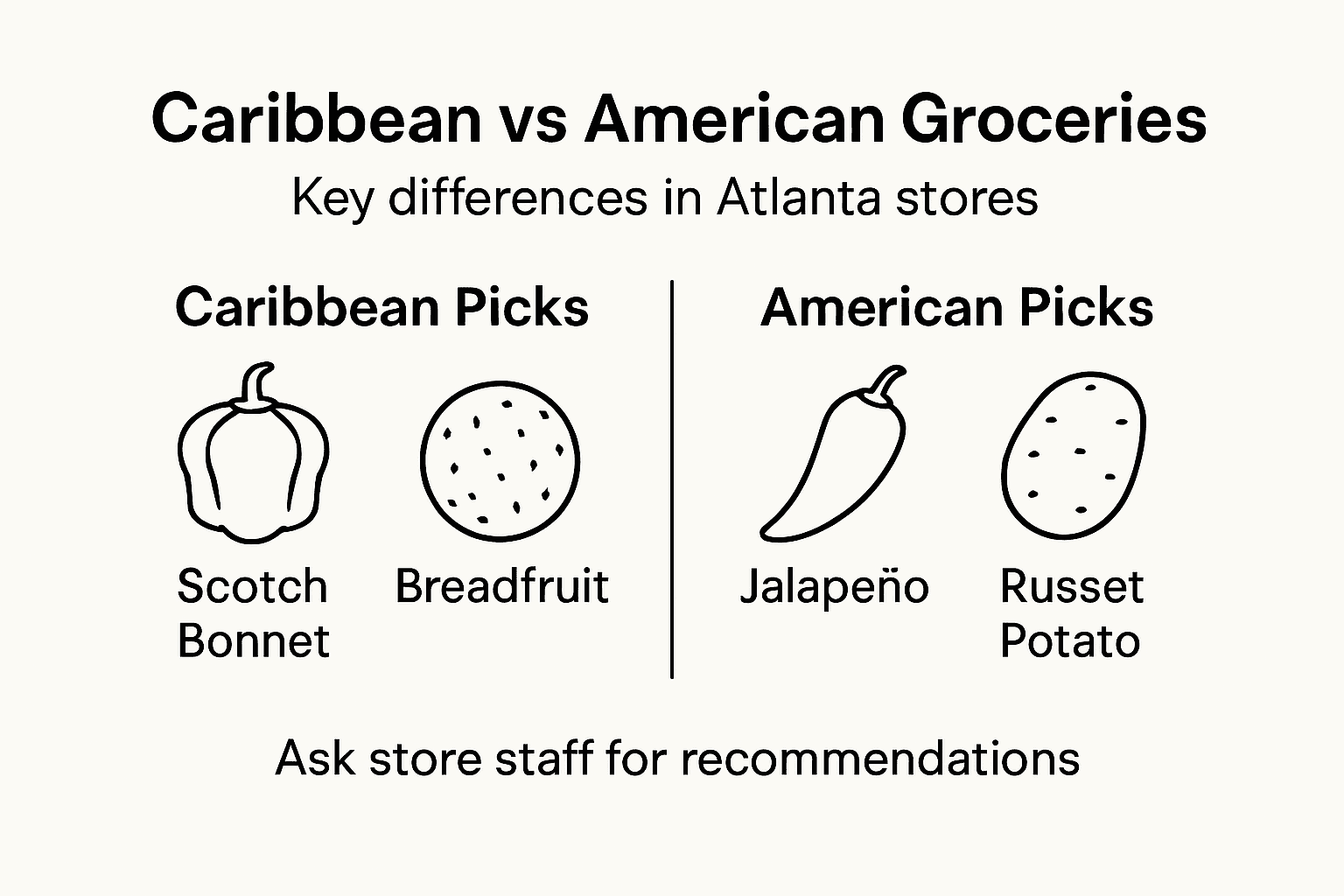 Caribbean vs American Groceries

Key differences in Atlanta stores

Caribbean Picks

Scotch Bonnet

Breadfruit

American Picks

Jalapeño

Russet Potato

Ask store staff for recommendations